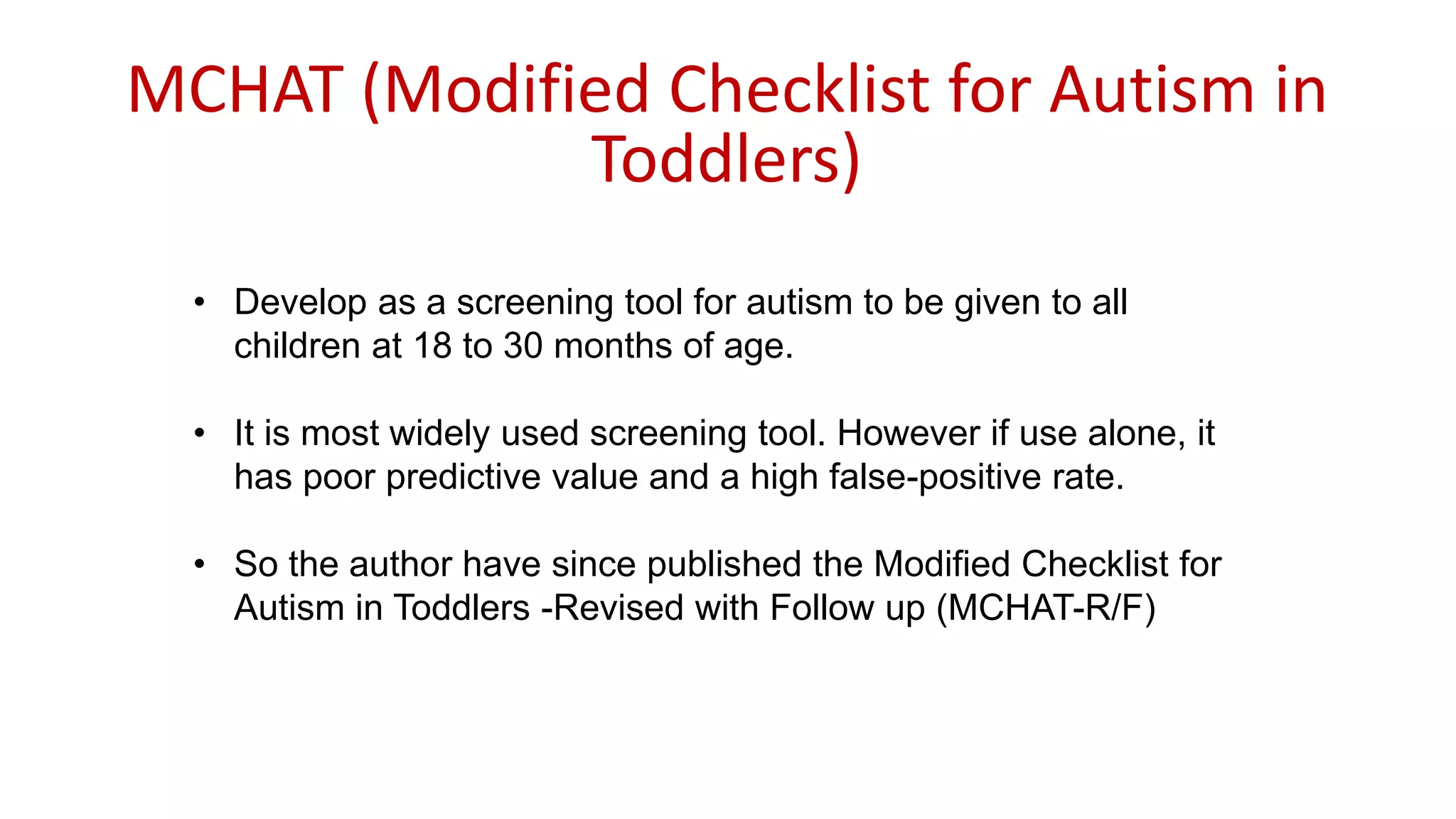 MCHAT (Modified Checklist for Autism in Toddlers)

• Develop as a screening tool for autism to be given to all children at 18 to 30 months of age.

• It is most widely used screening tool. However if use alone, it has poor predictive value and a high false-positive rate.

• So the author have since published the Modified Checklist for Autism in Toddlers -Revised with Follow up (MCHAT-R/F)